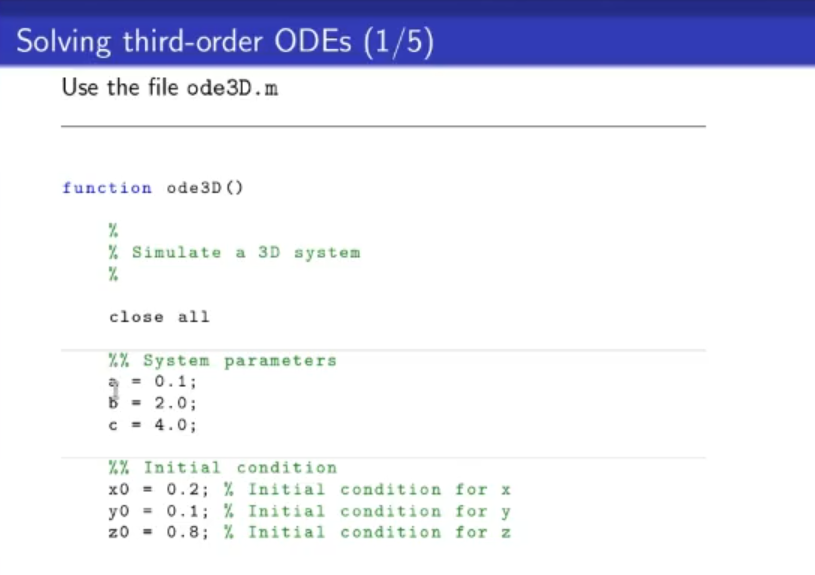 Solving third-order ODEs (1/5)

Use the file ode3D.m

function ode3D()

%
% Simulate a 3D system
%

close all

%% System parameters
a = 0.1;
b = 2.0;
c = 4.0;

%% Initial condition
x0 = 0.2; % Initial condition for x
y0 = 0.1; % Initial condition for y
z0 = 0.8; % Initial condition for z